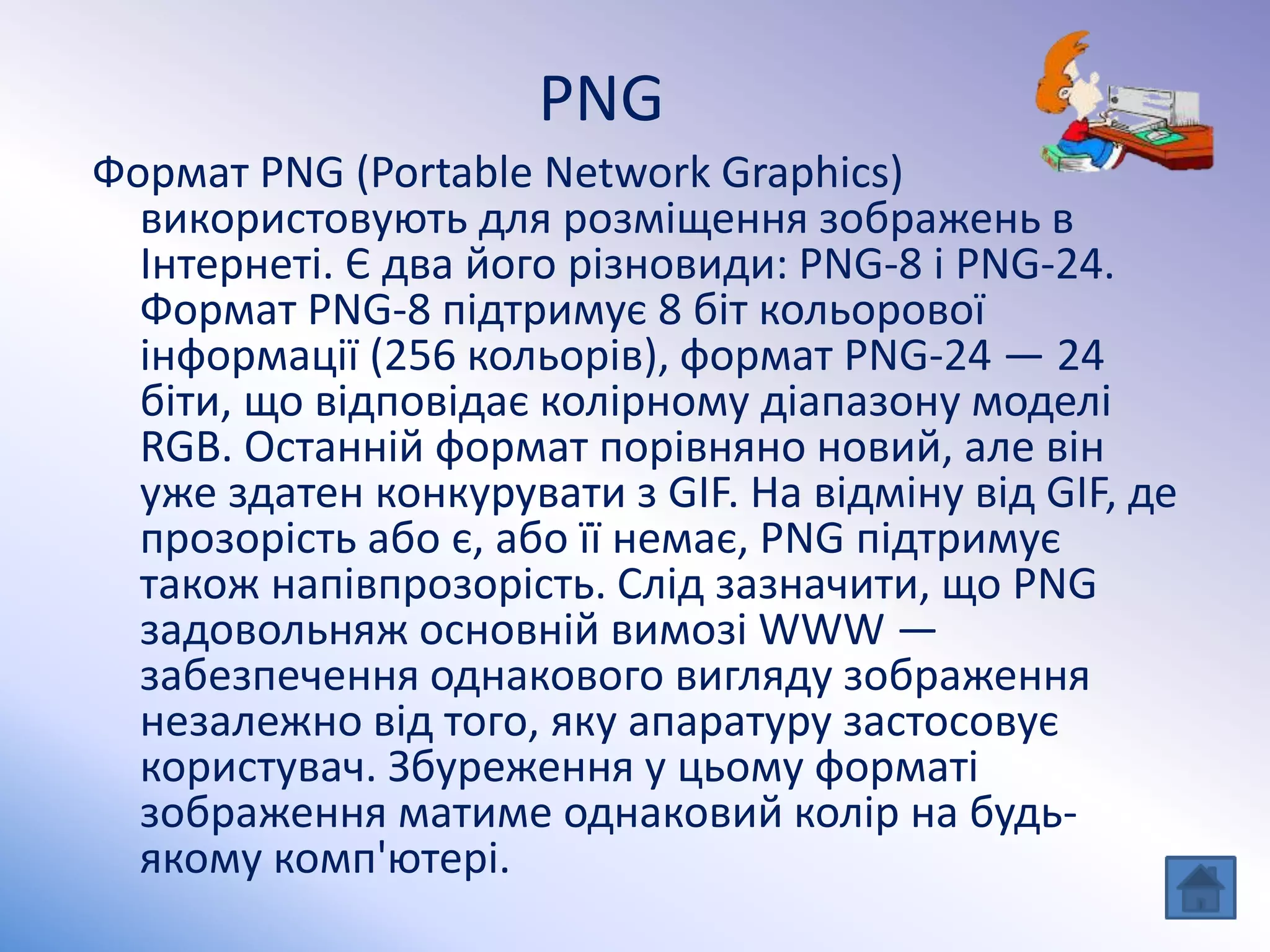 PNG

Формат PNG (Portable Network Graphics) використовують для розміщення зображень в Інтернеті. Є два його різновиди: PNG-8 і PNG-24. Формат PNG-8 підтримує 8 біт кольорової інформації (256 кольорів), формат PNG-24 — 24 біти, що відповідає колірному діапазону моделі RGB. Останній формат порівняно новий, але він уже здатен конкурувати з GIF. На відміну від GIF, де прозорість або є, або її немає, PNG підтримує також напівпрозорість. Слід зазначити, що PNG задовольняж основній вимозі WWW — забезпечення однакового вигляду зображення незалежно від того, яку апаратуру застосовує користувач. Збуреження у цьому форматі зображення матиме однаковий колір на будь-якому комп'ютері.